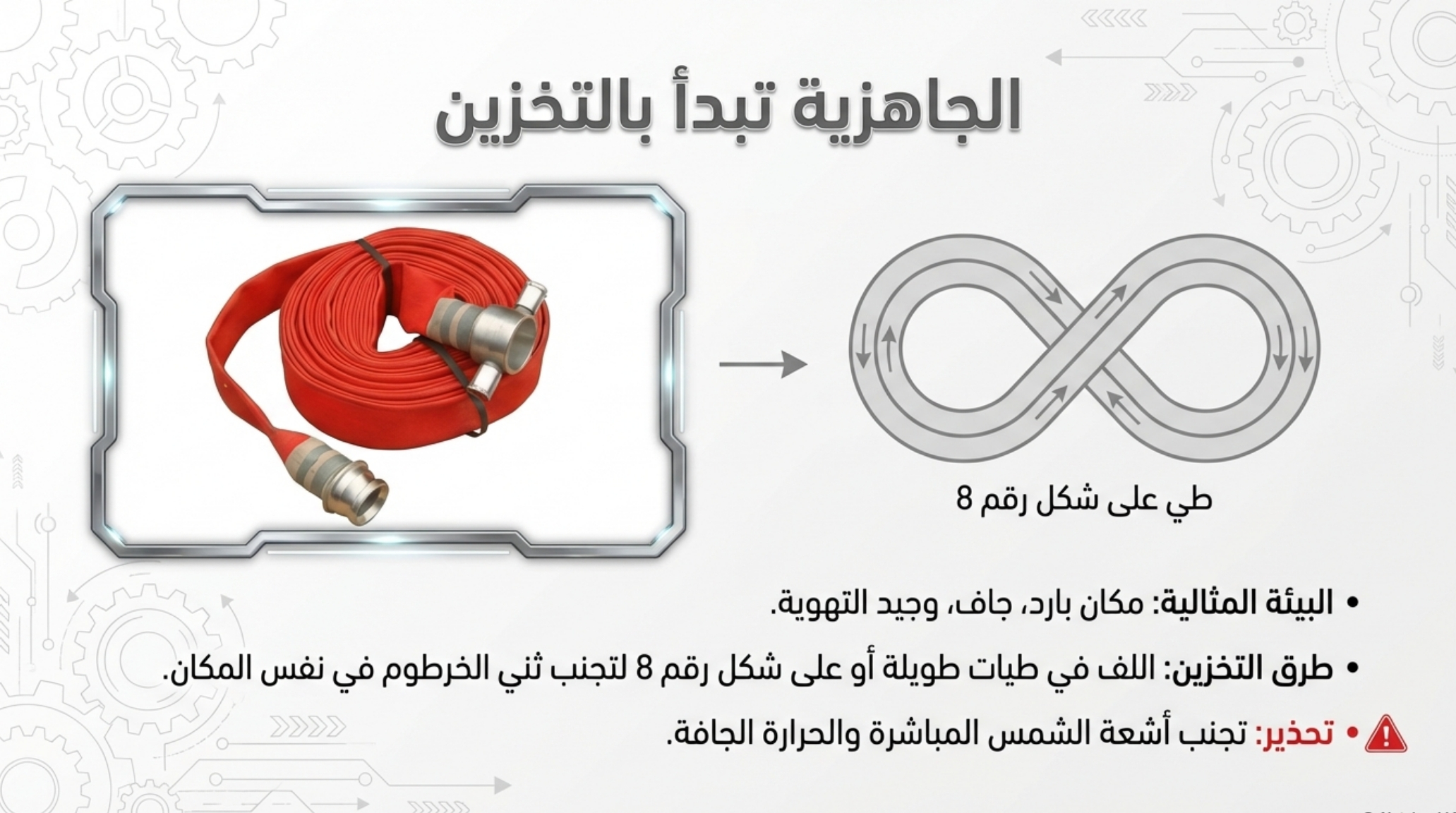 الجاهزية تبدأ بالتخزين

طي على شكل رقم 8

• البيئة المثالية: مكان بارد، جاف، وجيد التهوية.

• طرق التخزين: اللف في طيات طويلة أو على شكل رقم 8 لتجنب ثني الخرطوم في نفس المكان.

• تحذير: تجنب أشعة الشمس المباشرة والحرارة الجافة.